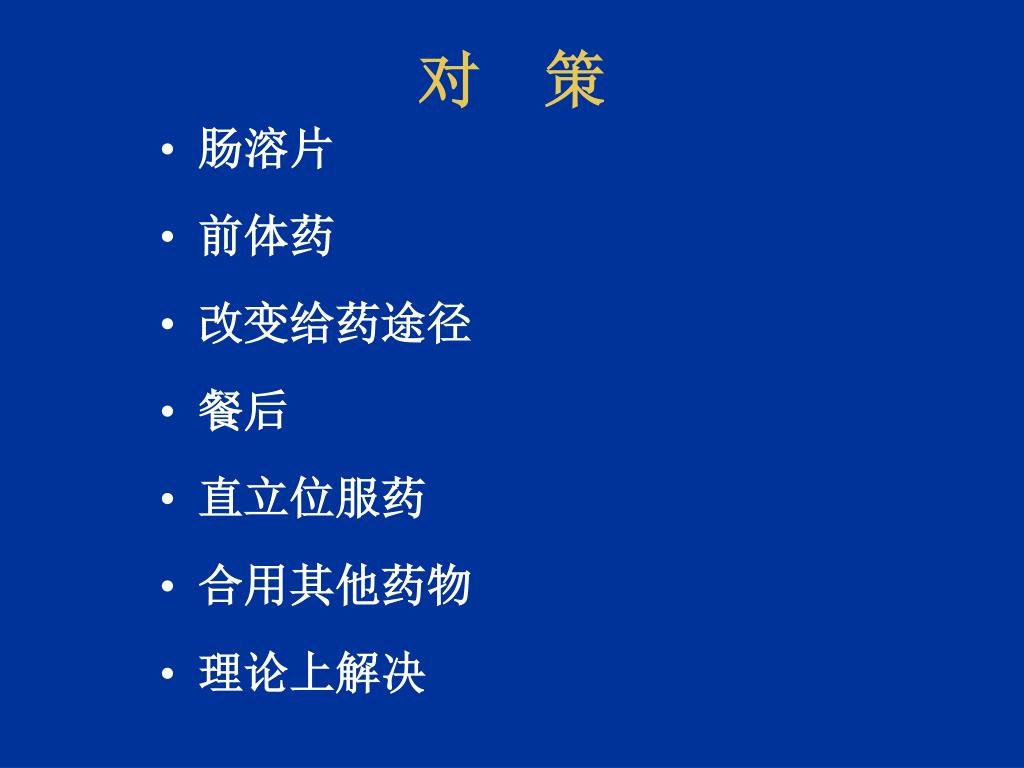 对　策

• 肠溶片
• 前体药
• 改变给药途径
• 餐后
• 直立位服药
• 合用其他药物
• 理论上解决